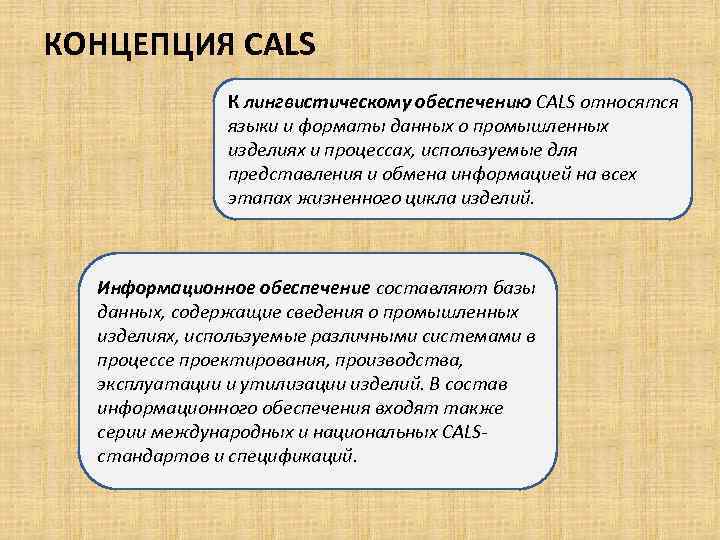 КОНЦЕПЦИЯ CALS

К лингвистическому обеспечению CALS относятся языки и форматы данных о промышленных изделиях и процессах, используемые для представления и обмена информацией на всех этапах жизненного цикла изделий.

Информационное обеспечение составляют базы данных, содержащие сведения о промышленных изделиях, используемые различными системами в процессе проектирования, производства, эксплуатации и утилизации изделий. В состав информационного обеспечения входят также серии международных и национальных CALS-стандартов и спецификаций.